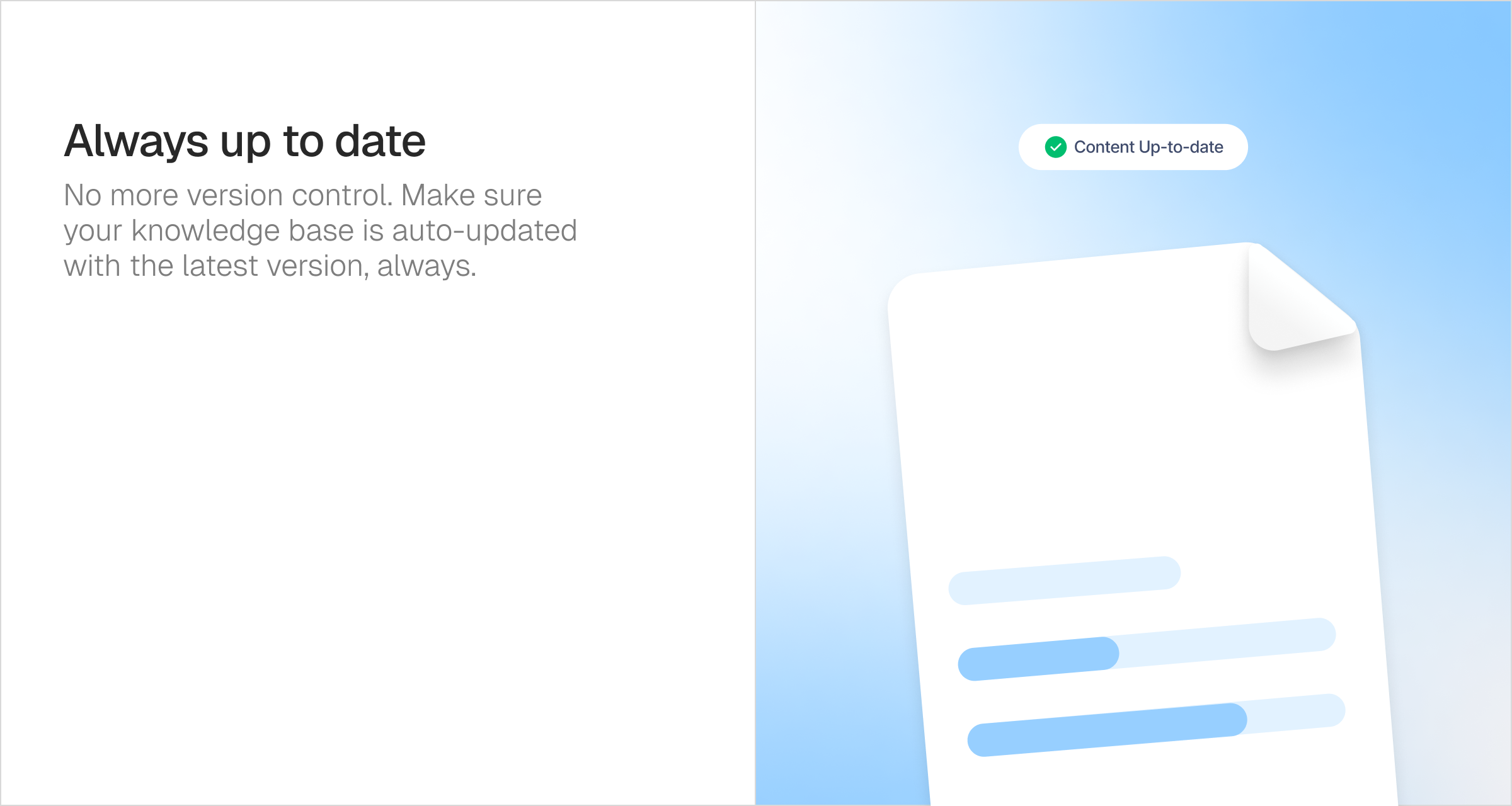 Always up to date

No more version control. Make sure your knowledge base is auto-updated with the latest version, always.

Content Up-to-date